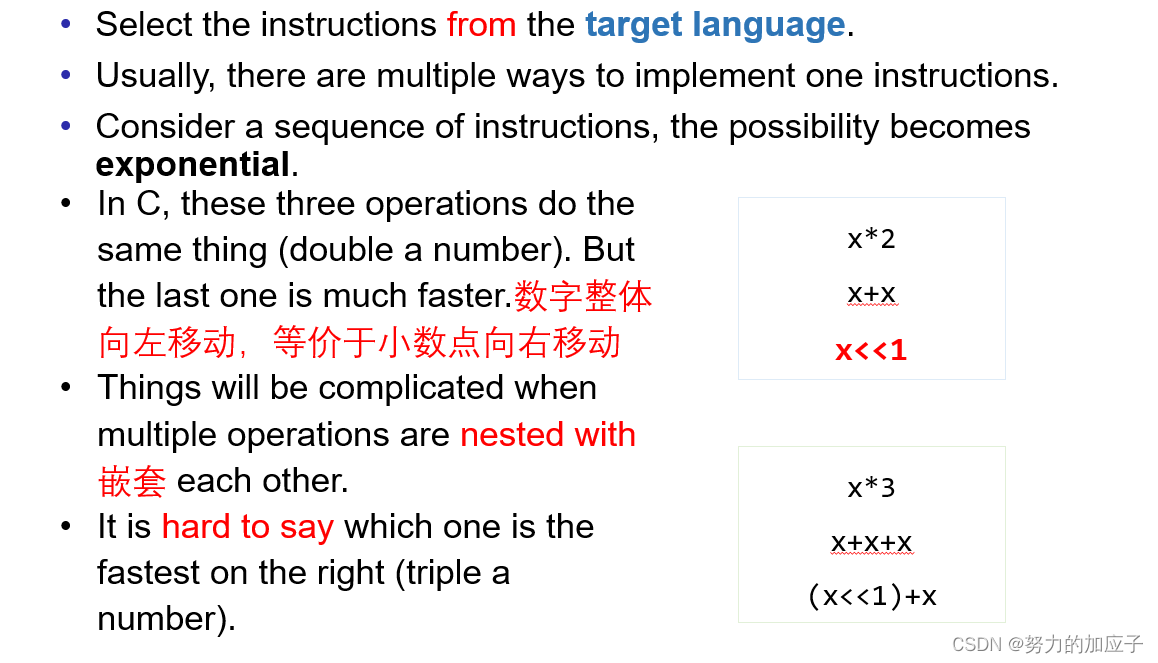 • Select the instructions from the target language.

• Usually, there are multiple ways to implement one instructions.

• Consider a sequence of instructions, the possibility becomes exponential.

• In C, these three operations do the same thing (double a number). But the last one is much faster.数字整体向左移动，等价于小数点向右移动

• Things will be complicated when multiple operations are nested with 嵌套 each other.

• It is hard to say which one is the fastest on the right (triple a number).

x*2

x+x

x<<1

x*3

x+x+x

(x<<1)+x

CSDN @努力的加应子